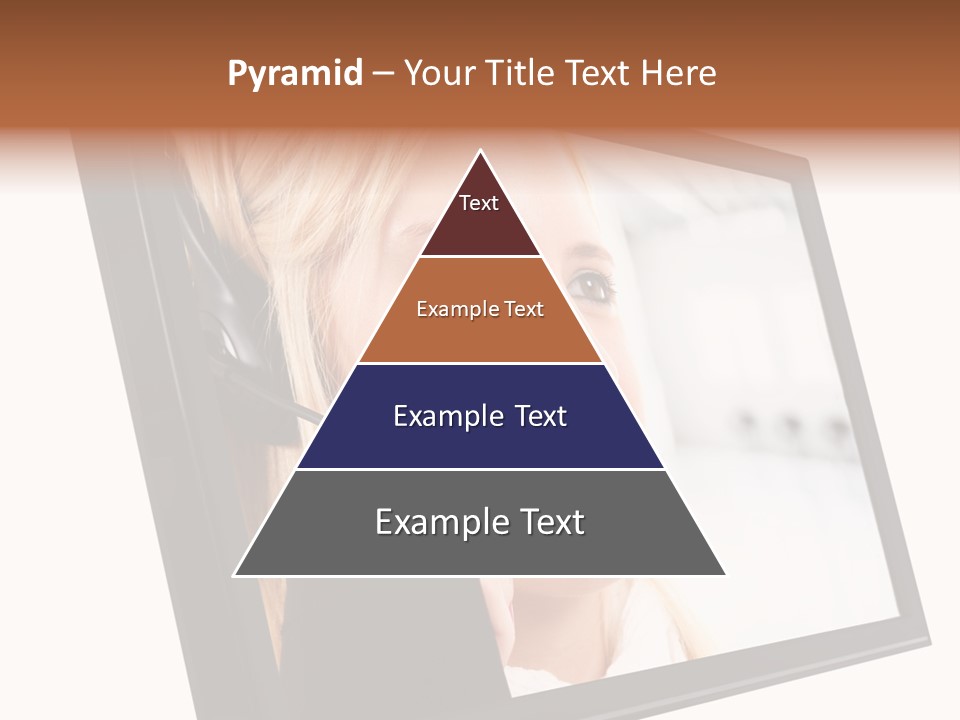 Pyramid – Your Title Text Here

Text

Example Text

Example Text

Example Text